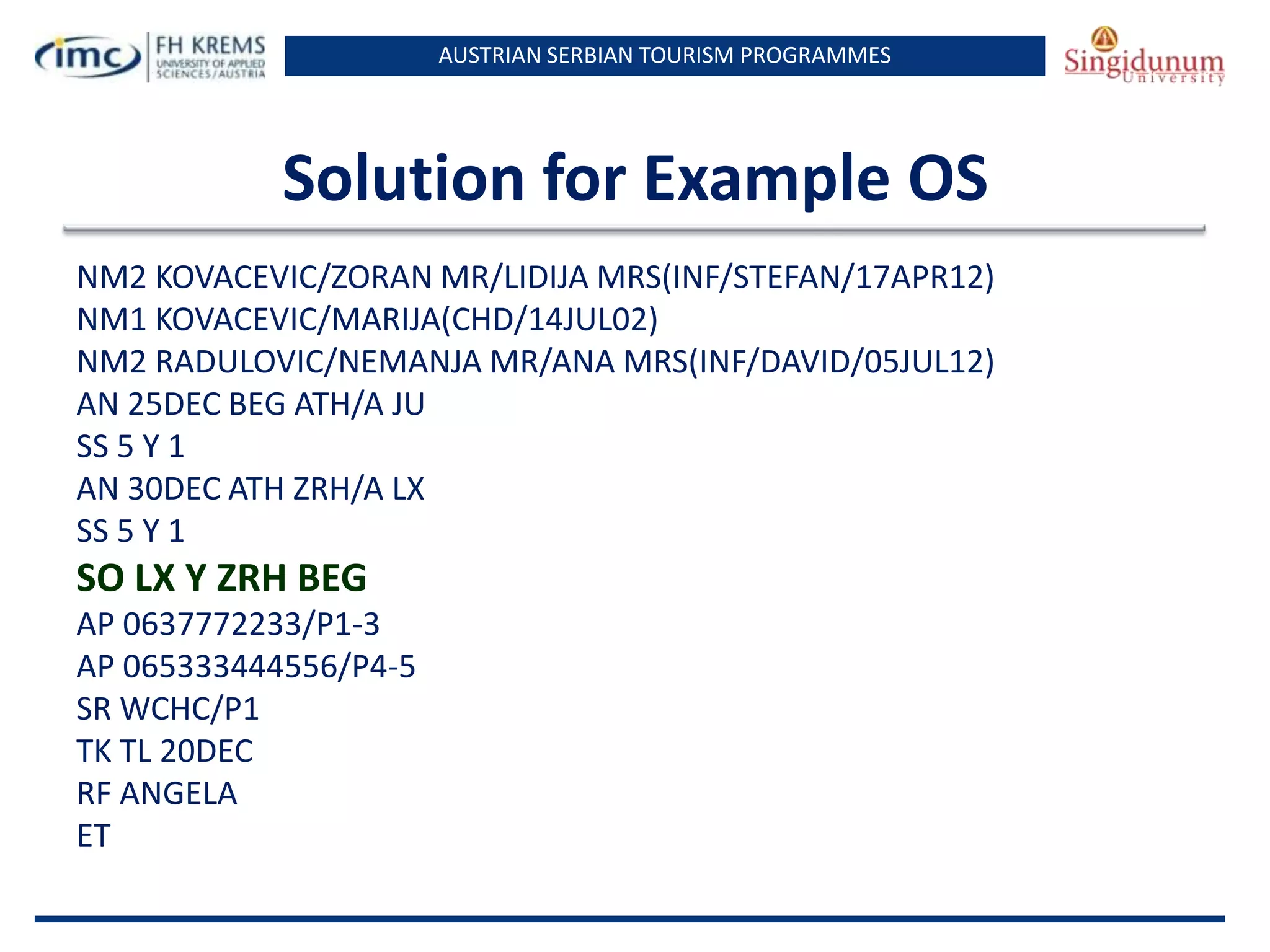 imc FH KREMS UNIVERSITY OF APPLIED SCIENCES/AUSTRIA

AUSTRIAN SERBIAN TOURISM PROGRAMMES

Singidunum University

Solution for Example OS

NM2 KOVACEVIC/ZORAN MR/LIDIJA MRS(INF/STEFAN/17APR12)
NM1 KOVACEVIC/MARIJA(CHD/14JUL02)
NM2 RADULOVIC/NEMANJA MR/ANA MRS(INF/DAVID/05JUL12)
AN 25DEC BEG ATH/A JU
SS 5 Y 1
AN 30DEC ATH ZRH/A LX
SS 5 Y 1
SO LX Y ZRH BEG
AP 0637772233/P1-3
AP 065333444556/P4-5
SR WCHC/P1
TK TL 20DEC
RF ANGELA
ET